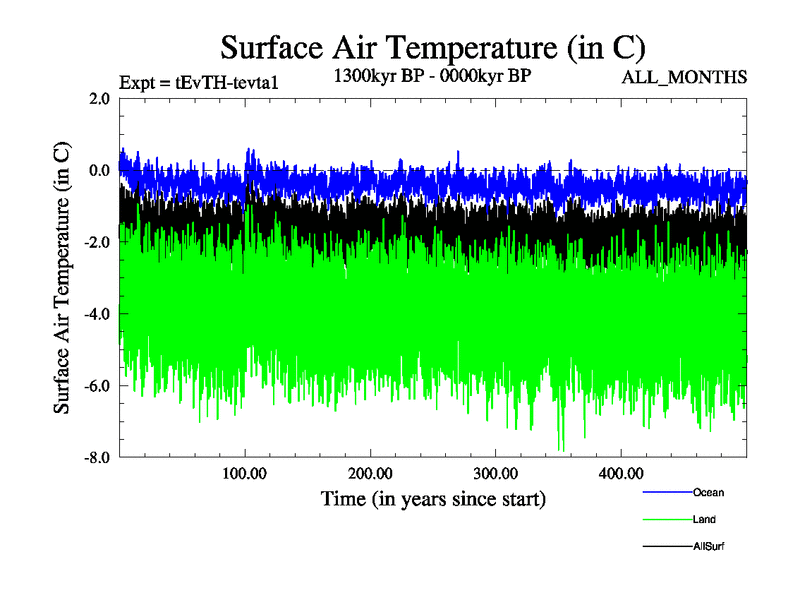 Surface Air Temperature (in C)

Expt = tEvTH-tevta1

1300kyr BP - 0000kyr BP

ALL_MONTHS

Surface Air Temperature (in C)

2.0
0.0
-2.0
-4.0
-6.0
-8.0

100.00
200.00
300.00
400.00

Time (in years since start)

Ocean
Land
AllSurf